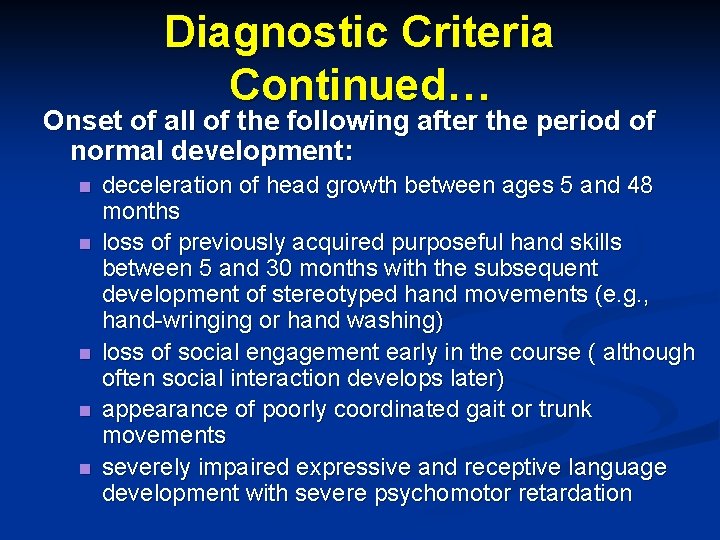 Diagnostic Criteria Continued…

Onset of all of the following after the period of normal development:

- deceleration of head growth between ages 5 and 48 months
- loss of previously acquired purposeful hand skills between 5 and 30 months with the subsequent development of stereotyped hand movements (e.g., hand-wringing or hand washing)
- loss of social engagement early in the course ( although often social interaction develops later)
- appearance of poorly coordinated gait or trunk movements
- severely impaired expressive and receptive language development with severe psychomotor retardation